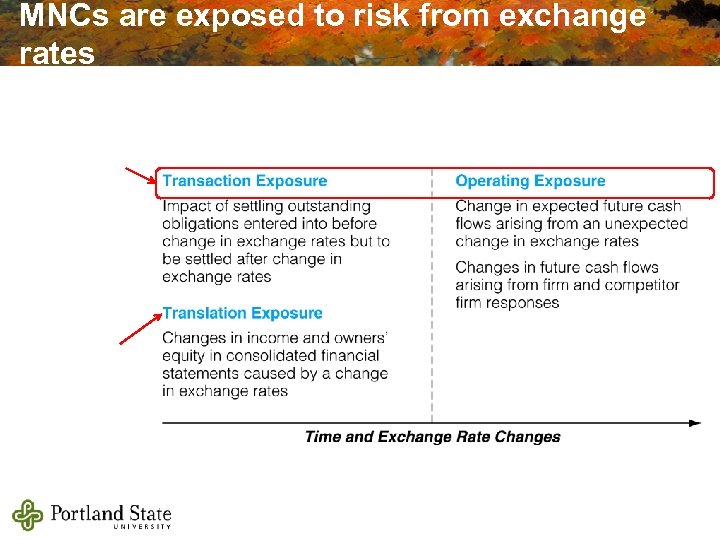 MNCs are exposed to risk from exchange rates

Transaction Exposure

Impact of settling outstanding obligations entered into before change in exchange rates but to be settled after change in exchange rates

Translation Exposure

Changes in income and owners' equity in consolidated financial statements caused by a change in exchange rates

Operating Exposure

Change in expected future cash flows arising from an unexpected change in exchange rates

Changes in future cash flows arising from firm and competitor firm responses

Time and Exchange Rate Changes

Portland State UNIVERSITY